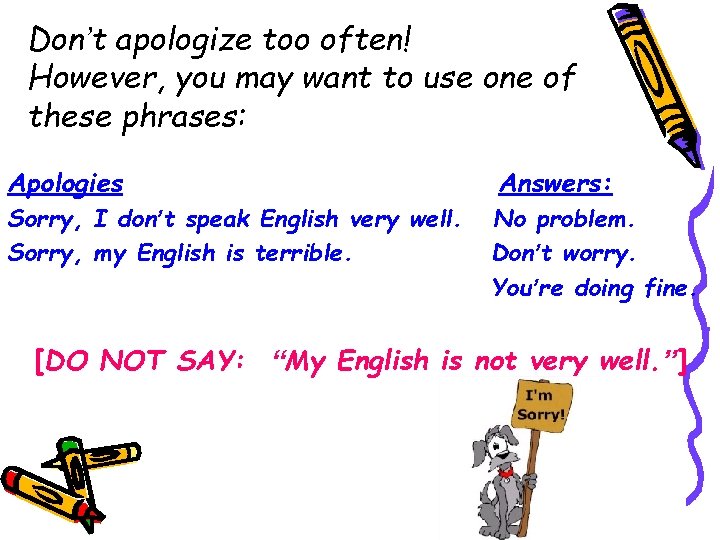 Don't apologize too often!
However, you may want to use one of these phrases:

Apologies
Sorry, I don't speak English very well.
Sorry, my English is terrible.

Answers:
No problem.
Don't worry.
You're doing fine.

[DO NOT SAY: "My English is not very well."]

I'm Sorry!